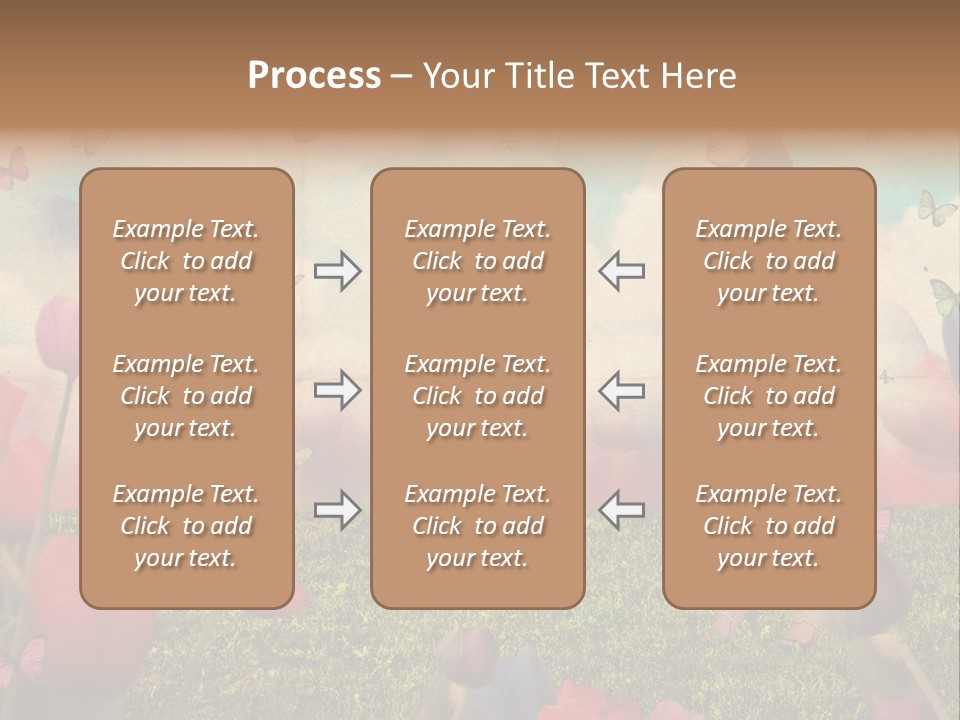 Process – Your Title Text Here

Example Text. Click to add your text.

Example Text. Click to add your text.

Example Text. Click to add your text.

Example Text. Click to add your text.

Example Text. Click to add your text.

Example Text. Click to add your text.

Example Text. Click to add your text.

Example Text. Click to add your text.

Example Text. Click to add your text.